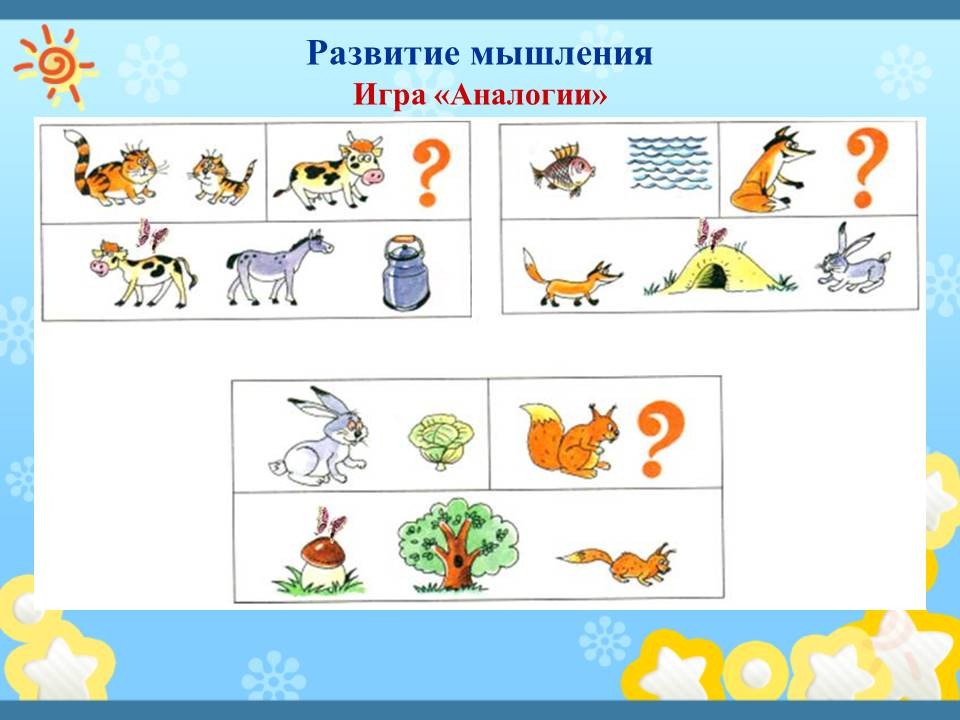 Развитие мышления
Игра «Аналогии»

?

?

?